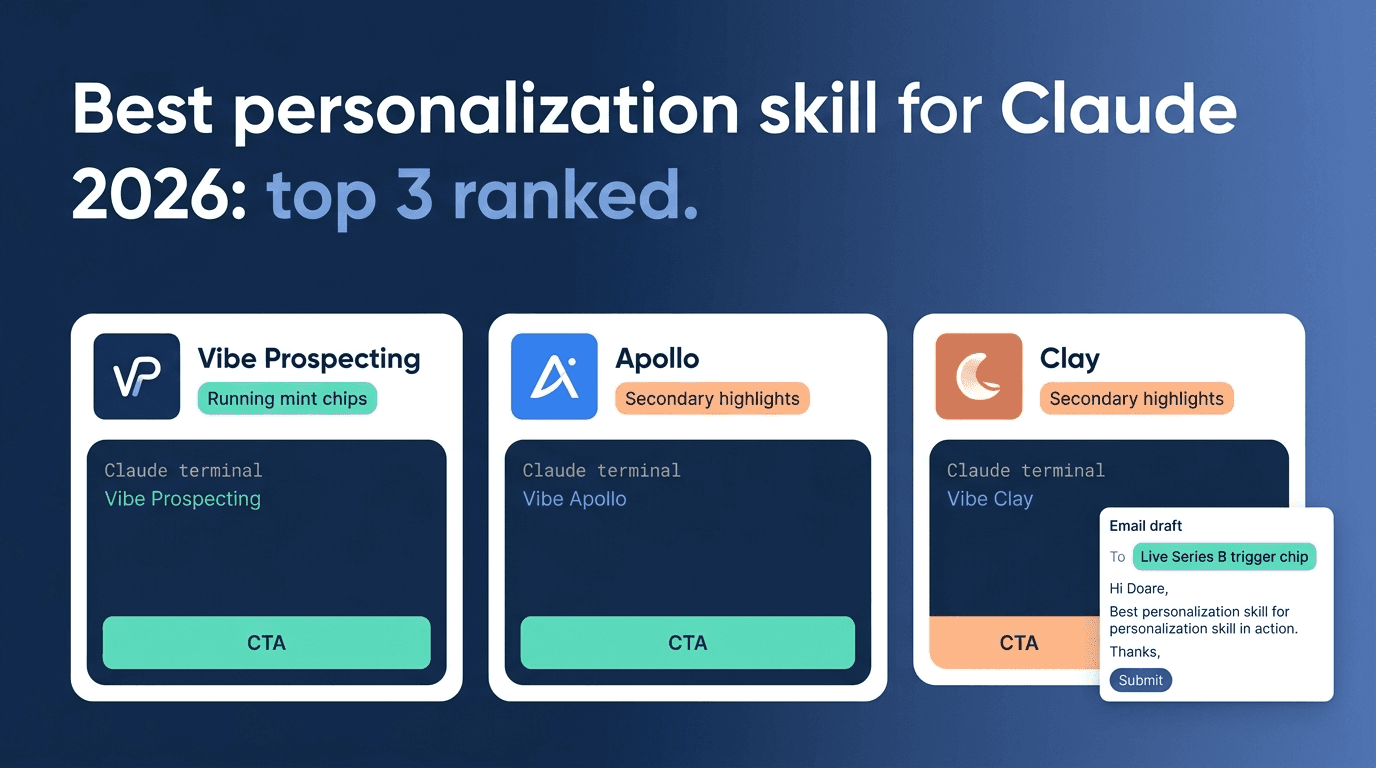 Best personalization skill for Claude 2026: top 3 ranked.

VP

Vibe Prospecting

Running mint chips

Claude terminal
Vibe Prospecting

CTA

Apollo

Secondary highlights

Claude terminal
Vibe Apollo

CTA

Clay

Secondary highlights

Claude terminal
Vibe Clay

CTA

Email draft

To Live Series B trigger chip

Hi Doare,

Best personalization skill for personalization skill in action.

Thanks,

Submit